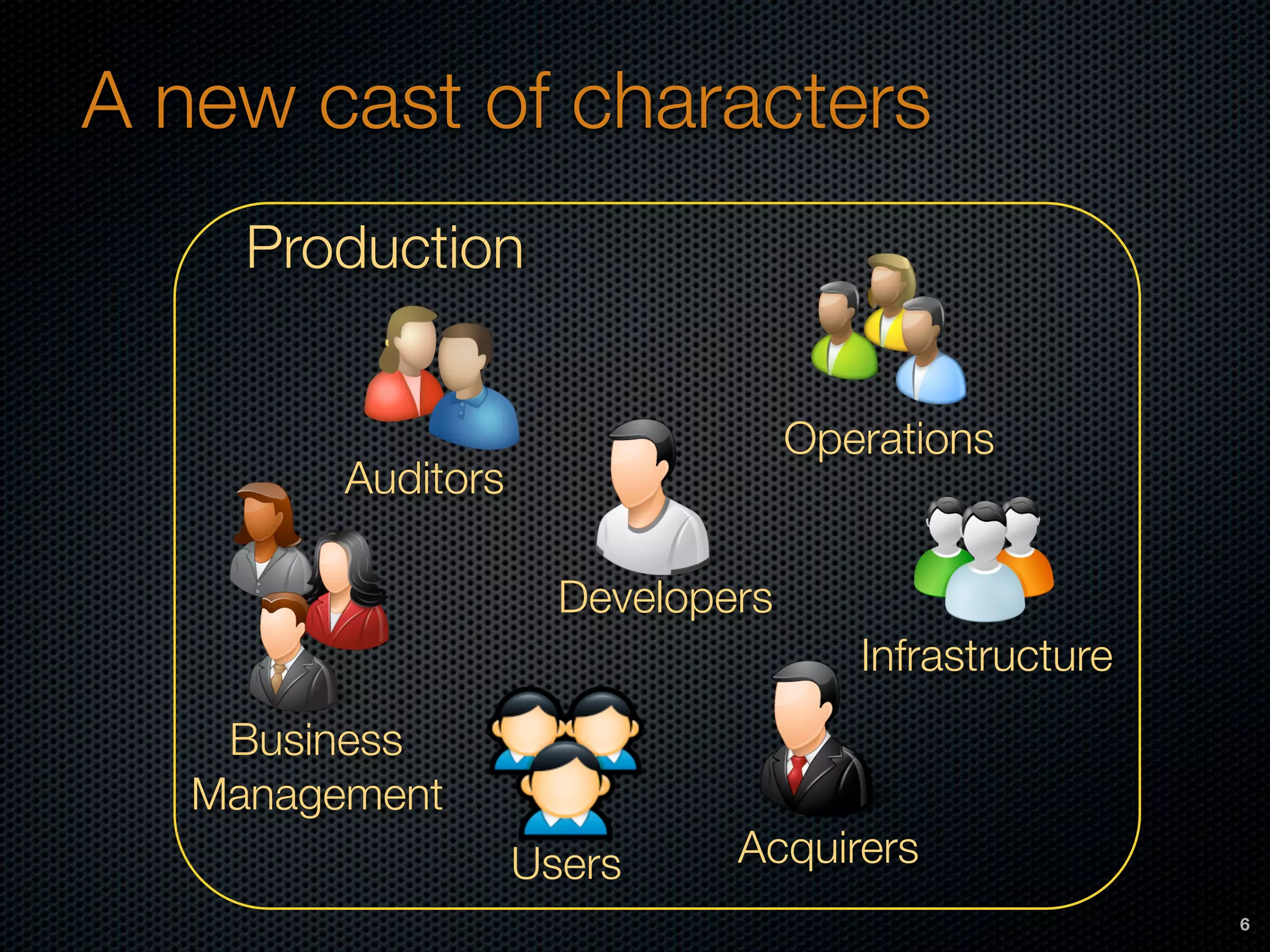 A new cast of characters

Production

Auditors

Operations

Developers

Infrastructure

Business Management

Users

Acquirers

6